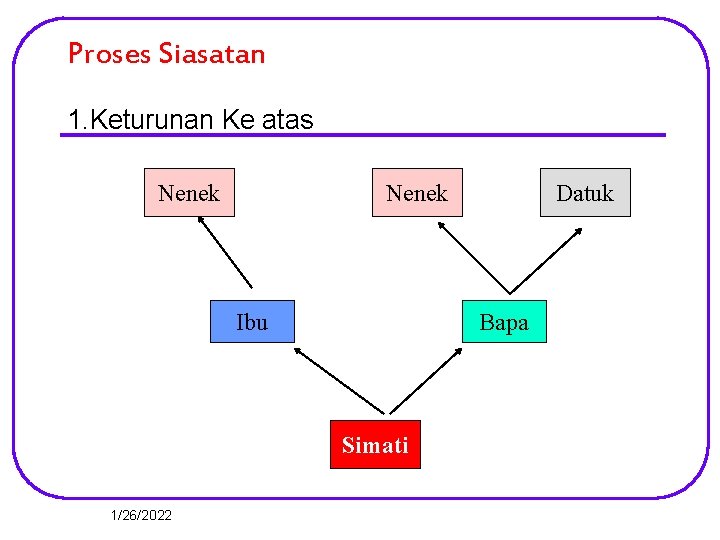 Proses Siasatan

1.Keturunan Ke atas

Nenek

Nenek

Datuk

Ibu

Bapa

Simati

1/26/2022